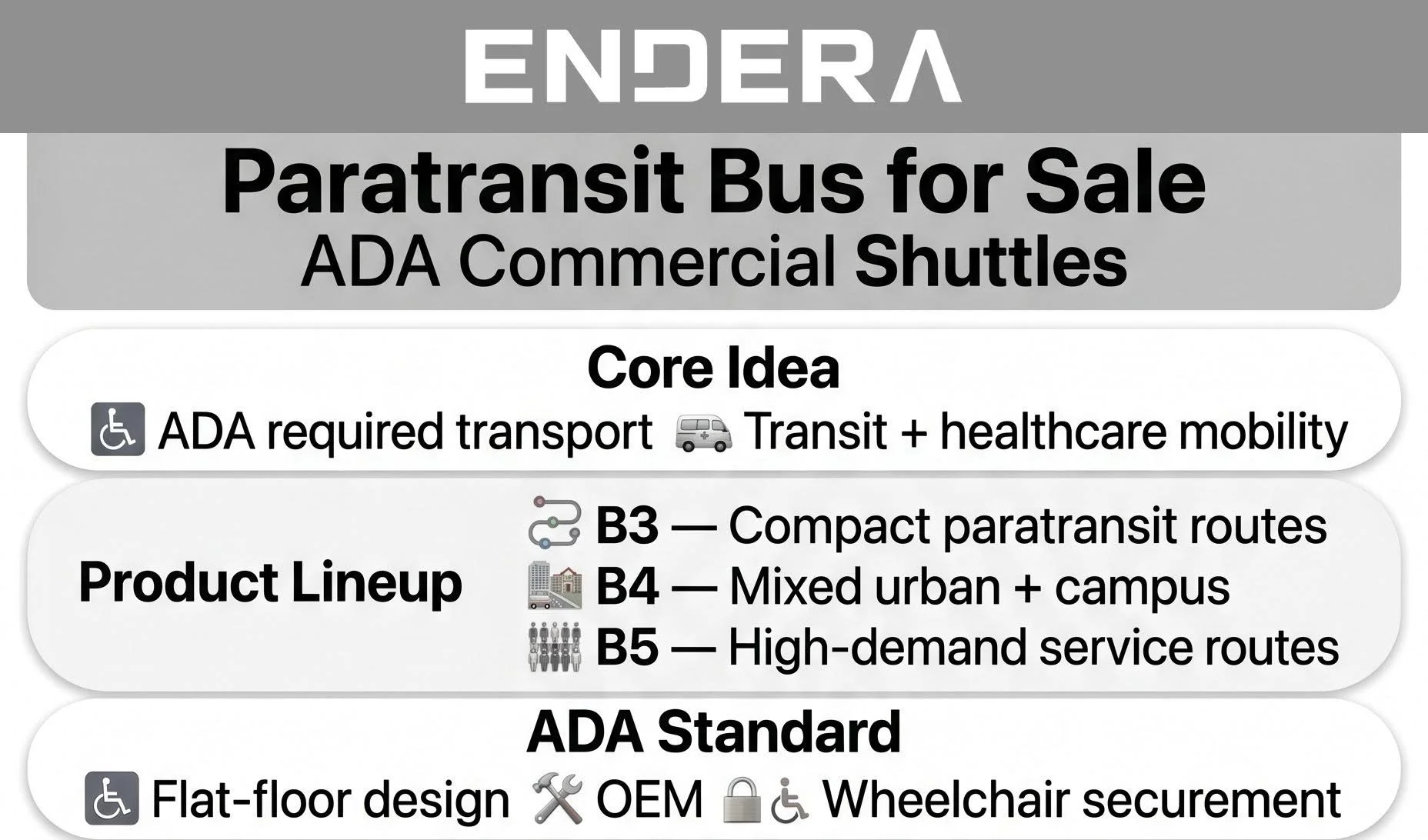 ENDERA

Paratransit Bus for Sale
ADA Commercial Shuttles

Core Idea
ADA required transport Transit + healthcare mobility

Product Lineup
B3 — Compact paratransit routes
B4 — Mixed urban + campus
B5 — High-demand service routes

ADA Standard
Flat-floor design OEM Wheelchair securement